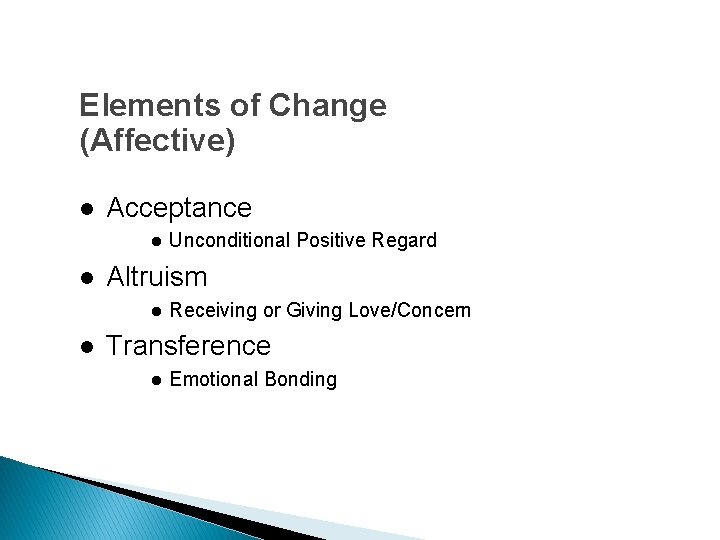 Elements of Change (Affective)

● Acceptance
  ● Unconditional Positive Regard
● Altruism
  ● Receiving or Giving Love/Concern
● Transference
  ● Emotional Bonding